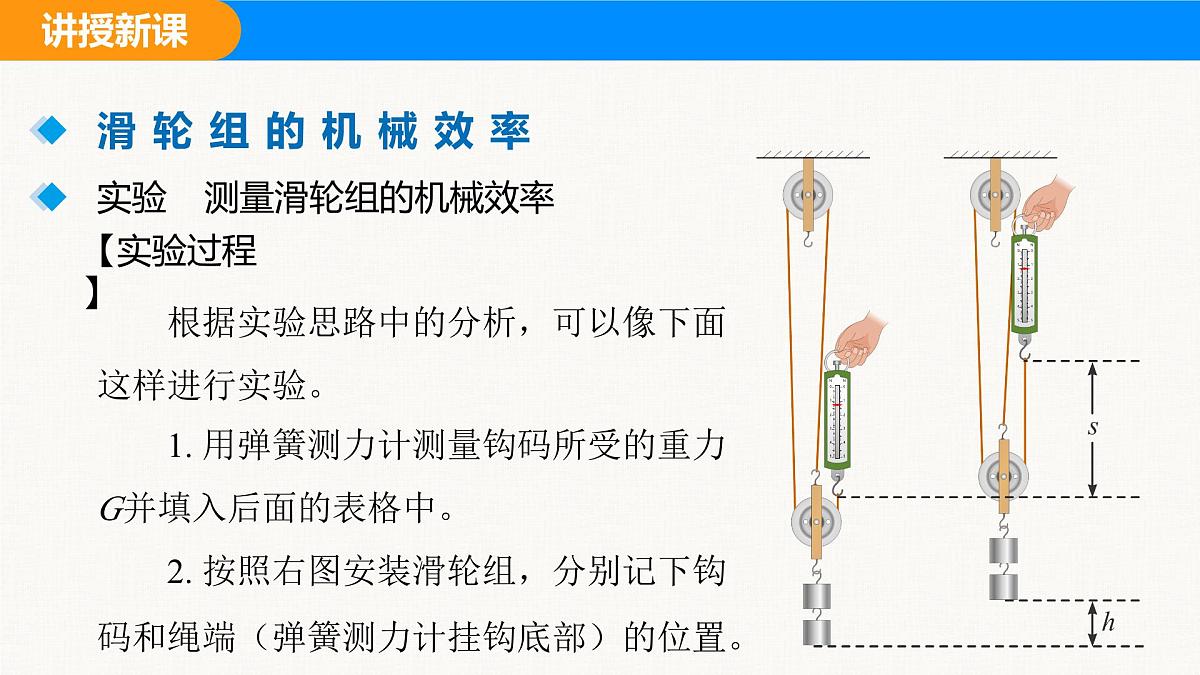 讲授新课

滑轮组的机械效率

实验　测量滑轮组的机械效率

【实验过程】

根据实验思路中的分析，可以像下面这样进行实验。

1. 用弹簧测力计测量钩码所受的重力$G$并填入后面的表格中。

2. 按照右图安装滑轮组，分别记下钩码和绳端（弹簧测力计挂钩底部）的位置。

$s$

$h$